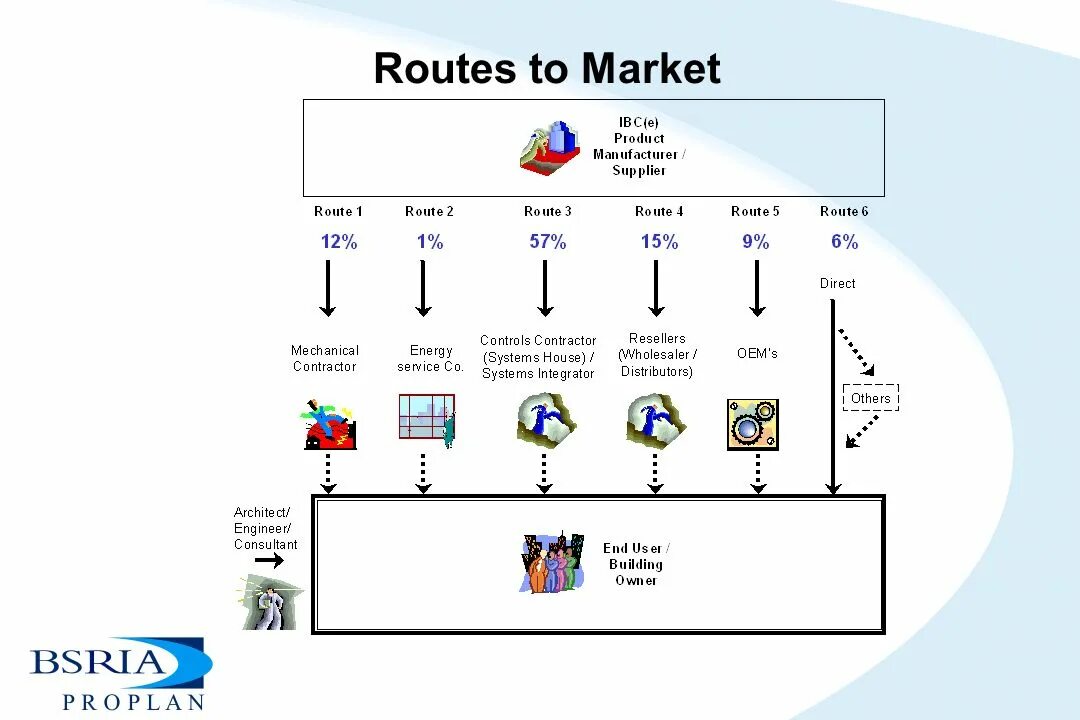 Routes to Market

IBC(e) Product Manufacturer / Supplier

Route 1
12%
Mechanical Contractor

Route 2
1%
Energy service Co.

Route 3
57%
Controls Contractor (Systems House) / Systems Integrator

Route 4
15%
Resellers (Wholesaler / Distributors)

Route 5
9%
OEM's

Route 6
6%
Direct

Others

Architect/ Engineer/ Consultant

End User / Building Owner

BSRIA
PROPLAN